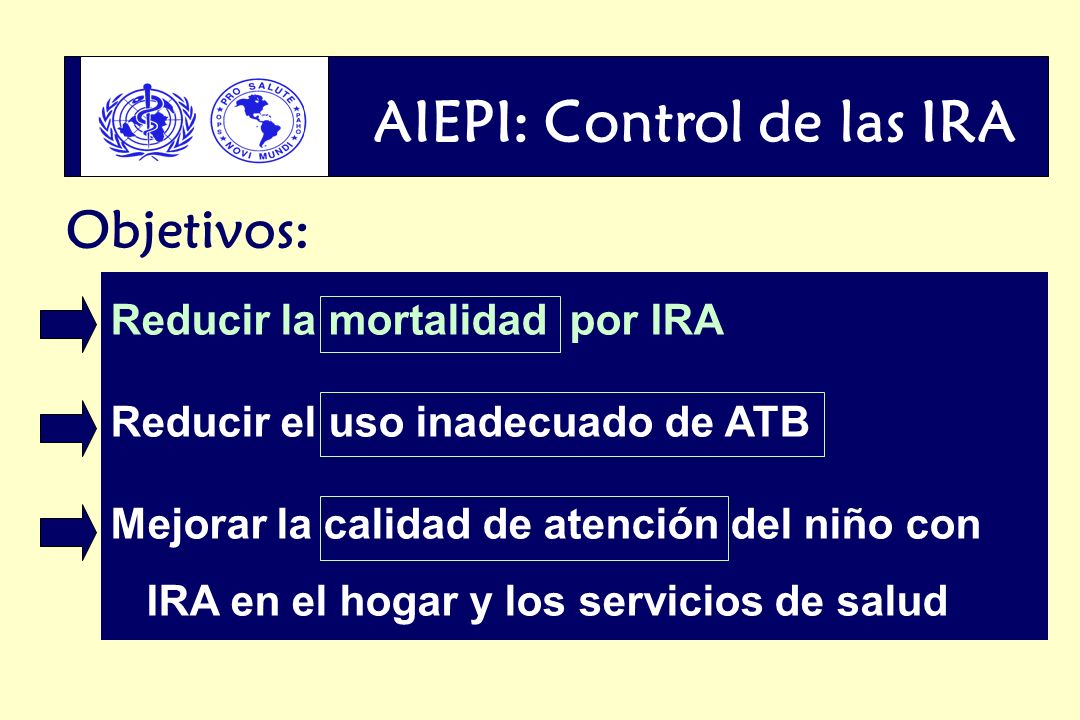 PRO SALUTE NOVI MUNDI

AIEPI: Control de las IRA

Objetivos:

Reducir la mortalidad por IRA

Reducir el uso inadecuado de ATB

Mejorar la calidad de atención del niño con IRA en el hogar y los servicios de salud